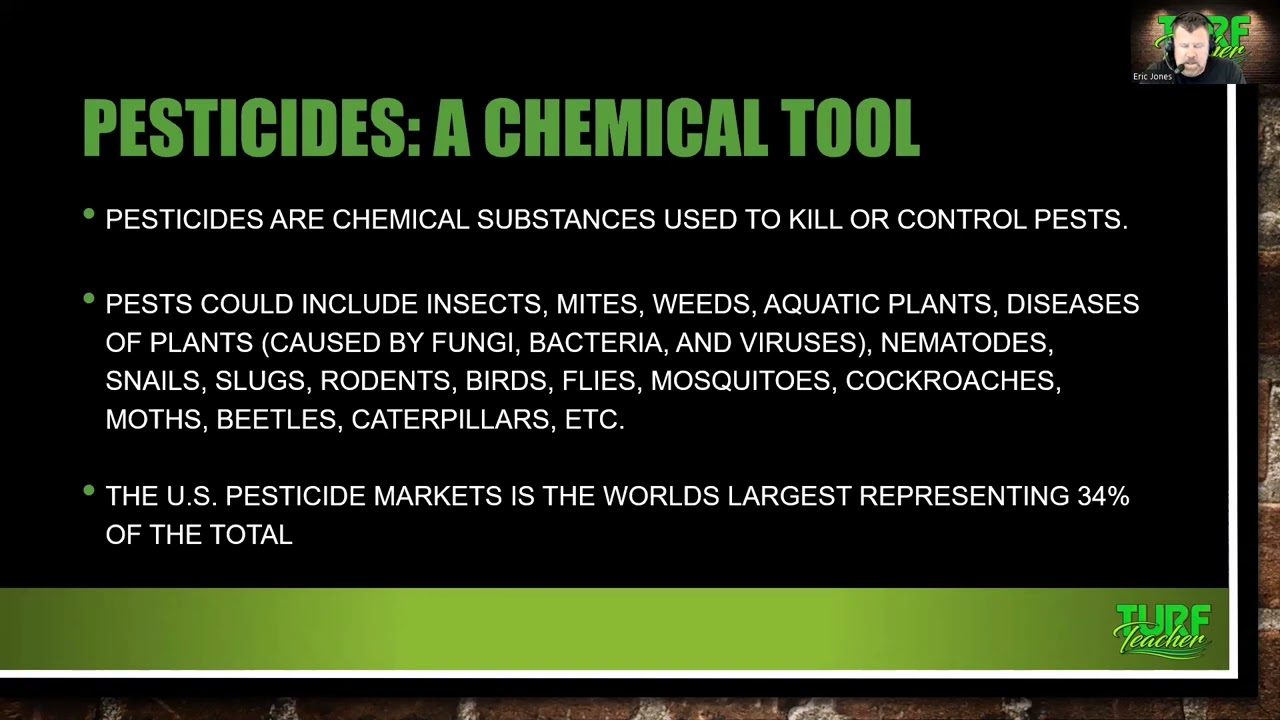 TURF Teacher

Eric Jones

PESTICIDES: A CHEMICAL TOOL

• PESTICIDES ARE CHEMICAL SUBSTANCES USED TO KILL OR CONTROL PESTS.

• PESTS COULD INCLUDE INSECTS, MITES, WEEDS, AQUATIC PLANTS, DISEASES OF PLANTS (CAUSED BY FUNGI, BACTERIA, AND VIRUSES), NEMATODES, SNAILS, SLUGS, RODENTS, BIRDS, FLIES, MOSQUITOES, COCKROACHES, MOTHS, BEETLES, CATERPILLARS, ETC.

• THE U.S. PESTICIDE MARKETS IS THE WORLDS LARGEST REPRESENTING 34% OF THE TOTAL

TURF Teacher